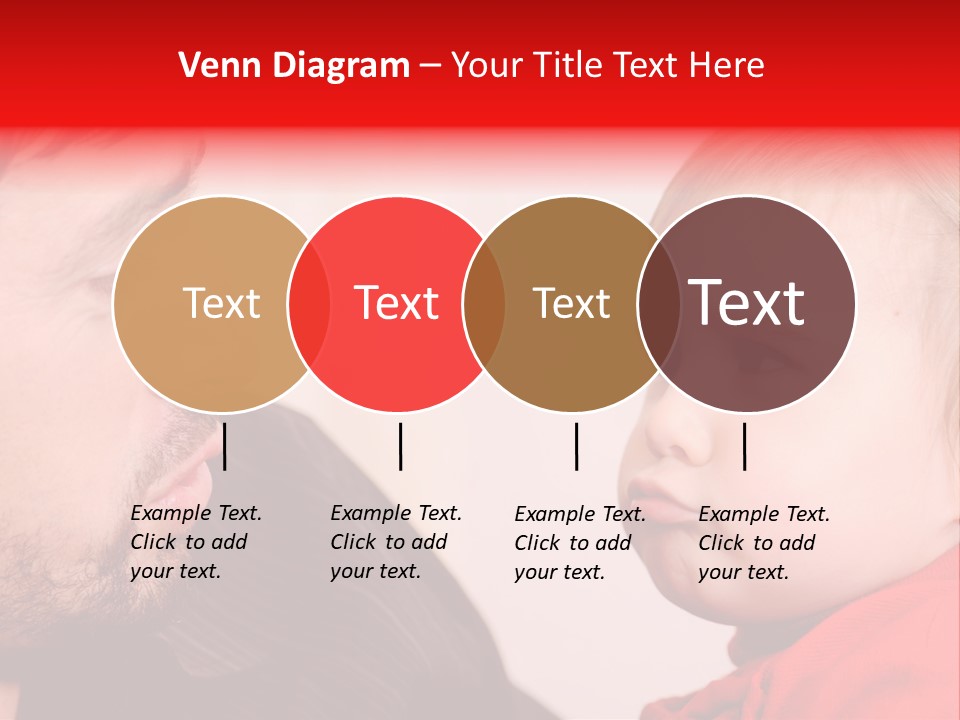 Venn Diagram – Your Title Text Here

Text

Text

Text

Text

Example Text. Click to add your text.

Example Text. Click to add your text.

Example Text. Click to add your text.

Example Text. Click to add your text.